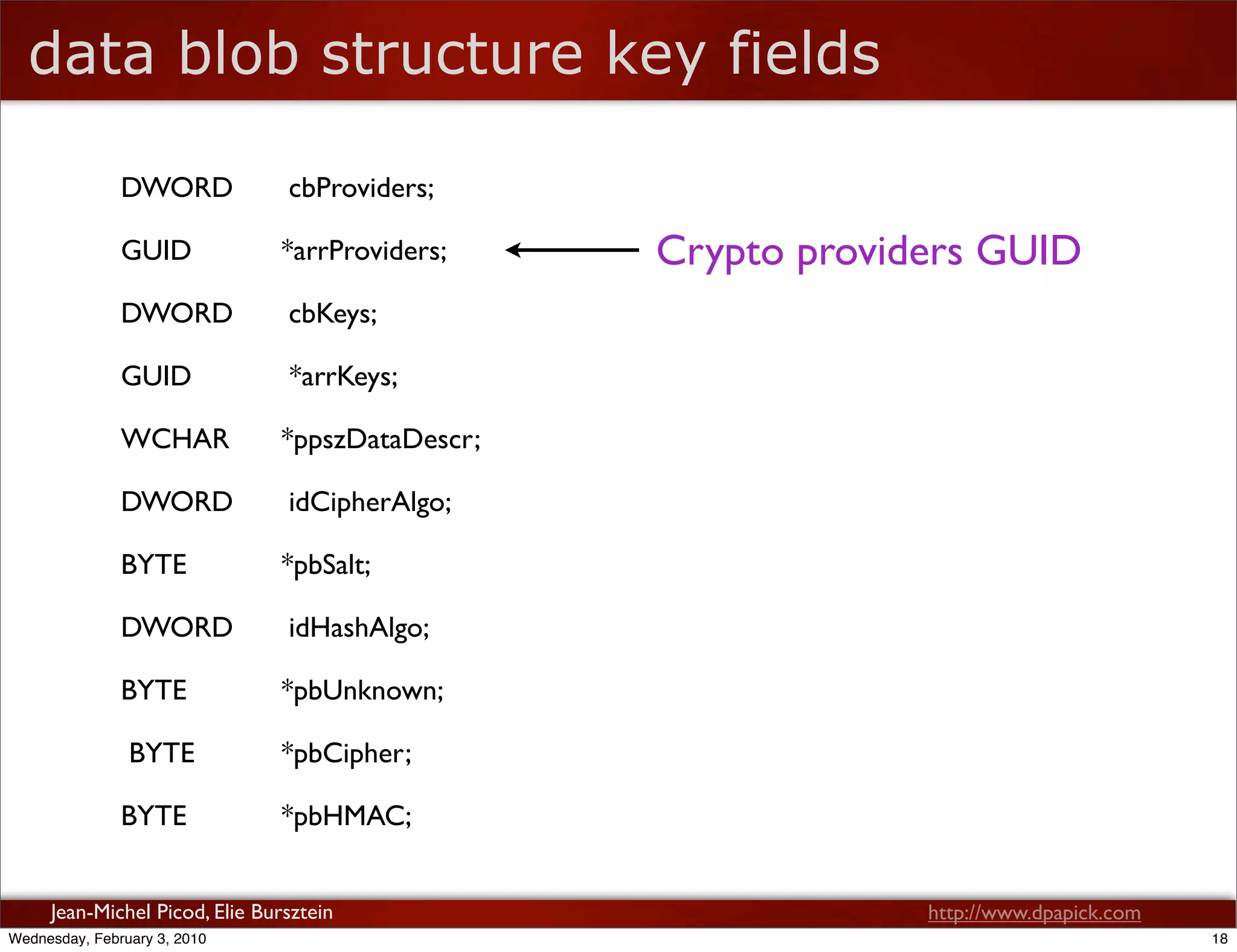 data blob structure key fields

DWORD cbProviders;

GUID *arrProviders; Crypto providers GUID

DWORD cbKeys;

GUID *arrKeys;

WCHAR *ppszDataDescr;

DWORD idCipherAlgo;

BYTE *pbSalt;

DWORD idHashAlgo;

BYTE *pbUnknown;

BYTE *pbCipher;

BYTE *pbHMAC;

Jean-Michel Picod, Elie Bursztein http://www.dpapick.com

Wednesday, February 3, 2010 18